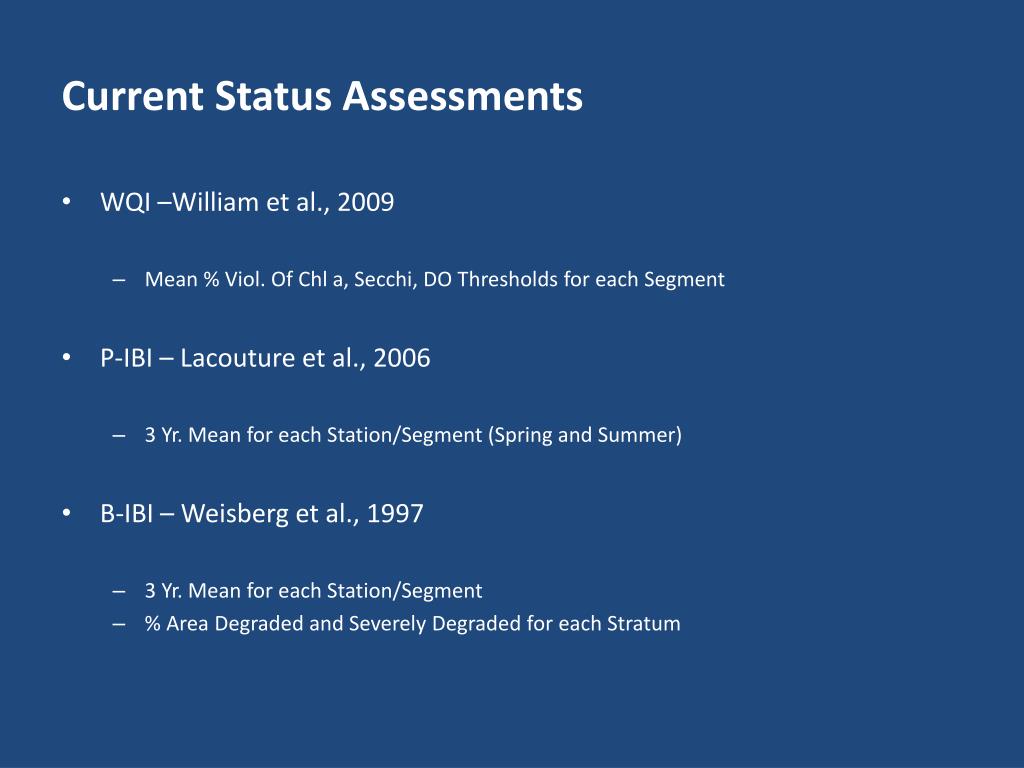 Current Status Assessments

• WQI –William et al., 2009

– Mean % Viol. Of Chl a, Secchi, DO Thresholds for each Segment

• P-IBI – Lacouture et al., 2006

– 3 Yr. Mean for each Station/Segment (Spring and Summer)

• B-IBI – Weisberg et al., 1997

– 3 Yr. Mean for each Station/Segment
– % Area Degraded and Severely Degraded for each Stratum